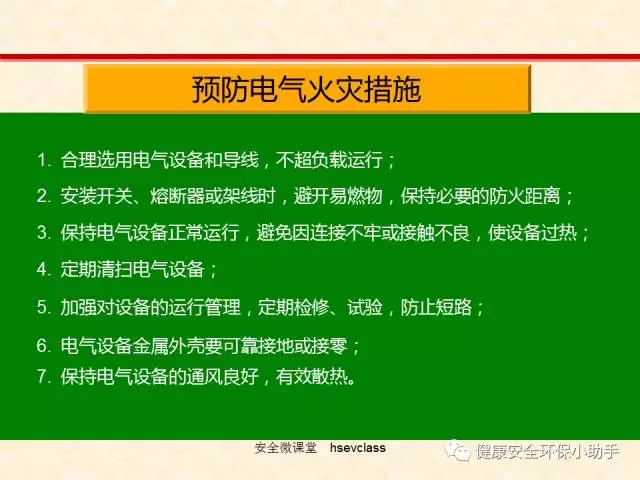 预防电气火灾措施

1. 合理选用电气设备和导线，不超负载运行；

2. 安装开关、熔断器或架线时，避开易燃物，保持必要的防火距离；

3. 保持电气设备正常运行，避免因连接不牢或接触不良，使设备过热；

4. 定期清扫电气设备；

5. 加强对设备的运行管理，定期检修、试验，防止短路；

6. 电气设备金属外壳要可靠接地或接零；

7. 保持电气设备的通风良好，有效散热。

安全微课堂 hsevclass

健康安全环保小助手